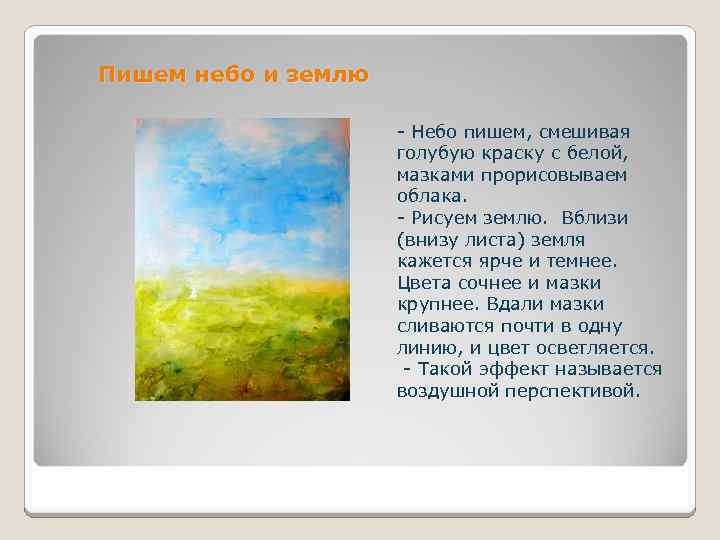 Пишем небо и землю

- Небо пишем, смешивая голубую краску с белой, мазками прорисовываем облака.
- Рисуем землю. Вблизи (внизу листа) земля кажется ярче и темнее. Цвета сочнее и мазки крупнее. Вдали мазки сливаются почти в одну линию, и цвет осветляется.
- Такой эффект называется воздушной перспективой.